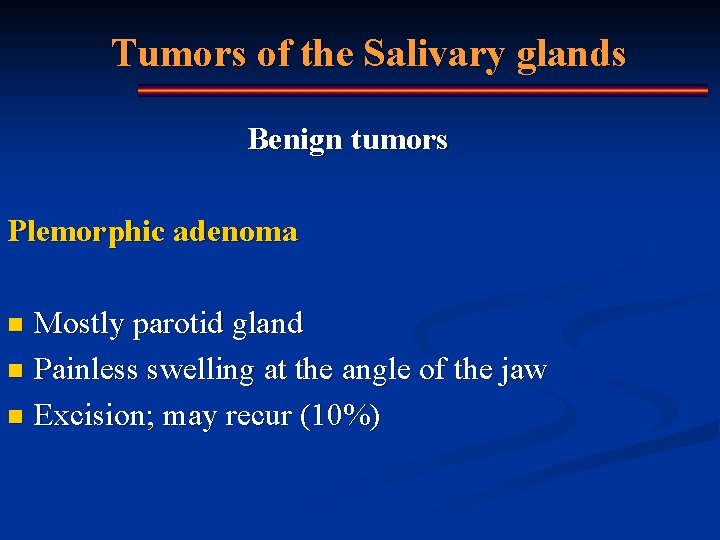 Tumors of the Salivary glands

Benign tumors

Plemorphic adenoma

- Mostly parotid gland
- Painless swelling at the angle of the jaw
- Excision; may recur (10%)